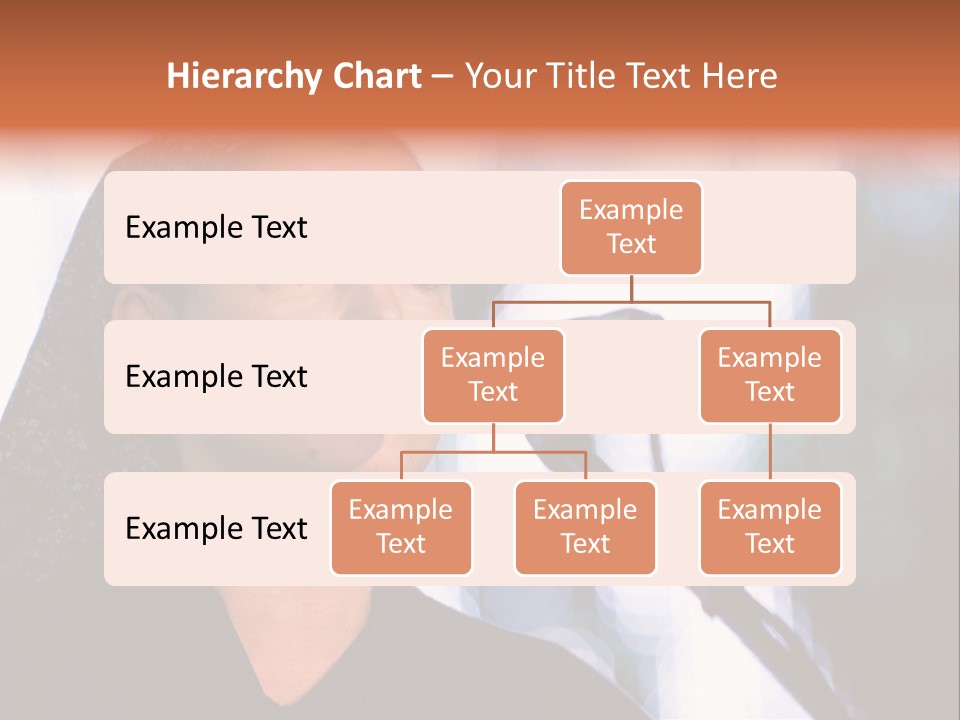 Hierarchy Chart – Your Title Text Here

Example Text

Example Text

Example Text

Example Text

Example Text

Example Text

Example Text

Example Text

Example Text